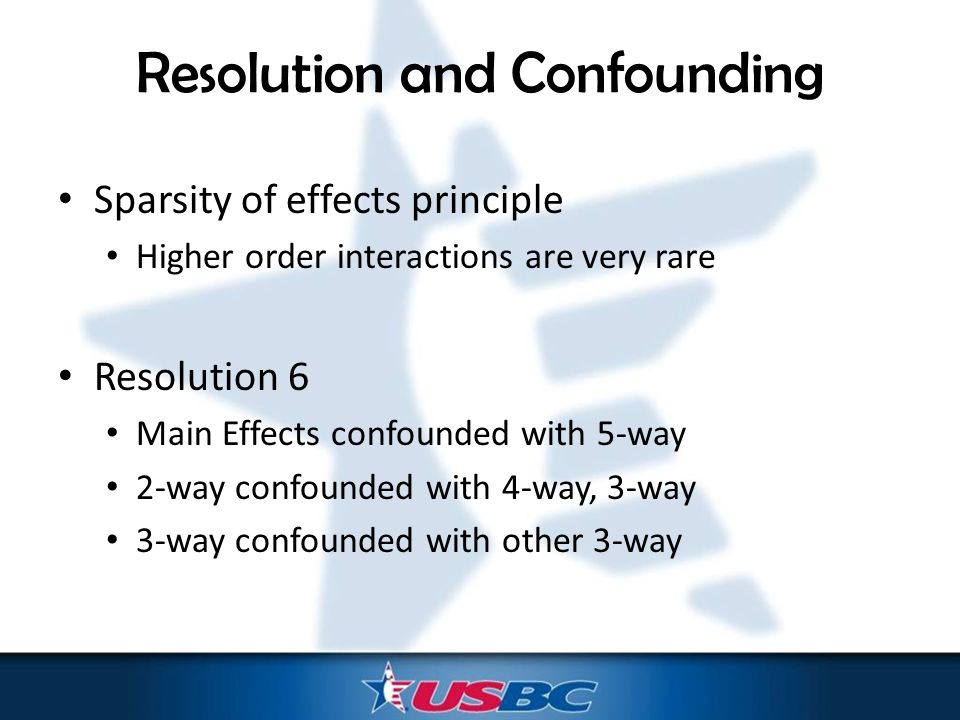 Resolution and Confounding

• Sparsity of effects principle
  • Higher order interactions are very rare

• Resolution 6
  • Main Effects confounded with 5-way
  • 2-way confounded with 4-way, 3-way
  • 3-way confounded with other 3-way

USBC